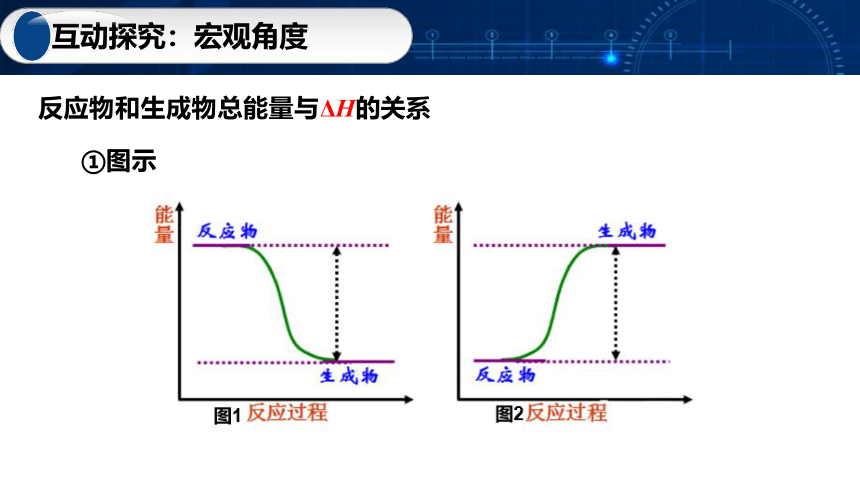 互动探究：宏观角度

反应物和生成物总能量与$\Delta H$的关系

①图示

能量

反应物

生成物

图1 反应过程

能量

生成物

反应物

图2 反应过程